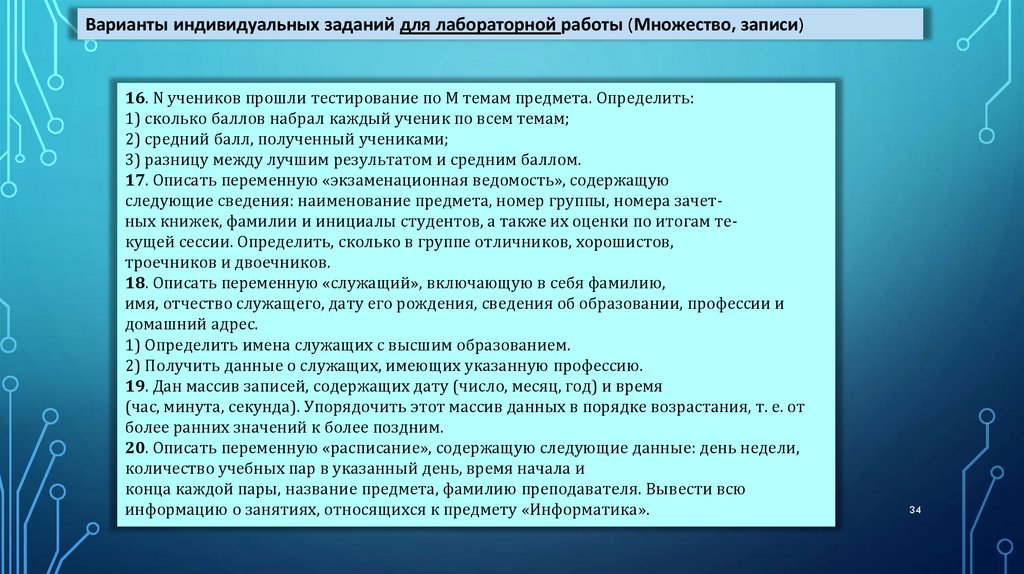 Варианты индивидуальных заданий для лабораторной работы (Множество, записи)

16. N учеников прошли тестирование по M темам предмета. Определить:
1) сколько баллов набрал каждый ученик по всем темам;
2) средний балл, полученный учениками;
3) разницу между лучшим результатом и средним баллом.
17. Описать переменную «экзаменационная ведомость», содержащую следующие сведения: наименование предмета, номер группы, номера зачетных книжек, фамилии и инициалы студентов, а также их оценки по итогам текущей сессии. Определить, сколько в группе отличников, хорошистов, троечников и двоечников.
18. Описать переменную «служащий», включающую в себя фамилию, имя, отчество служащего, дату его рождения, сведения об образовании, профессии и домашний адрес.
1) Определить имена служащих с высшим образованием.
2) Получить данные о служащих, имеющих указанную профессию.
19. Дан массив записей, содержащих дату (число, месяц, год) и время (час, минута, секунда). Упорядочить этот массив данных в порядке возрастания, т. е. от более ранних значений к более поздним.
20. Описать переменную «расписание», содержащую следующие данные: день недели, количество учебных пар в указанный день, время начала и конца каждой пары, название предмета, фамилию преподавателя. Вывести всю информацию о занятиях, относящихся к предмету «Информатика».

34